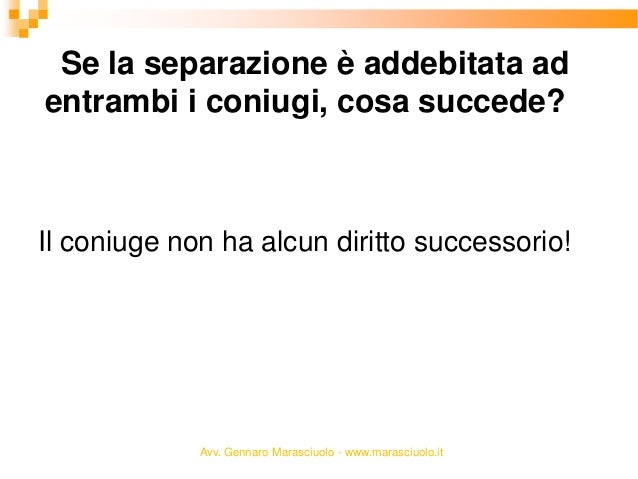 Se la separazione è addebitata ad entrambi i coniugi, cosa succede?

Il coniuge non ha alcun diritto successorio!

Avv. Gennaro Marasciuolo - www.marasciuolo.it